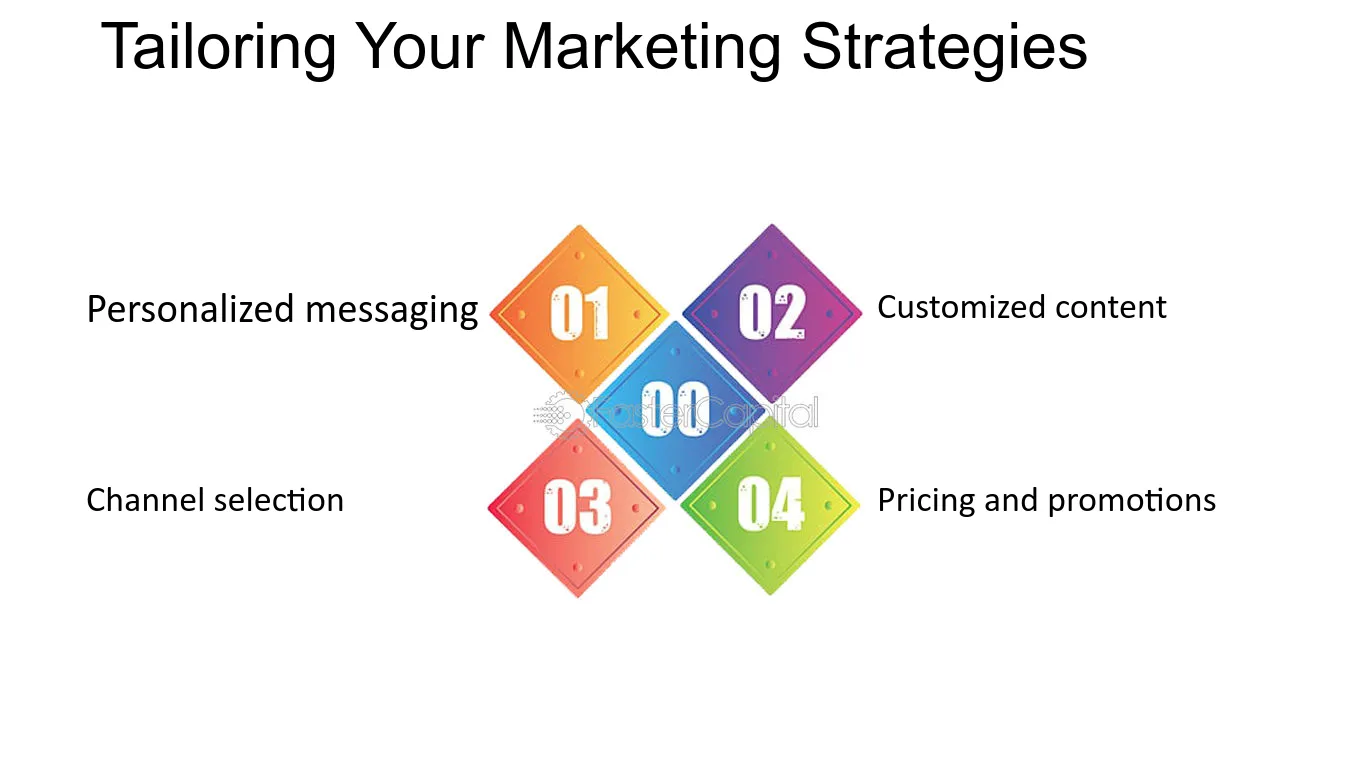 Tailoring Your Marketing Strategies

Personalized messaging

01

02

Customized content

00

Channel selection

03

04

Pricing and promotions

FasterCapital